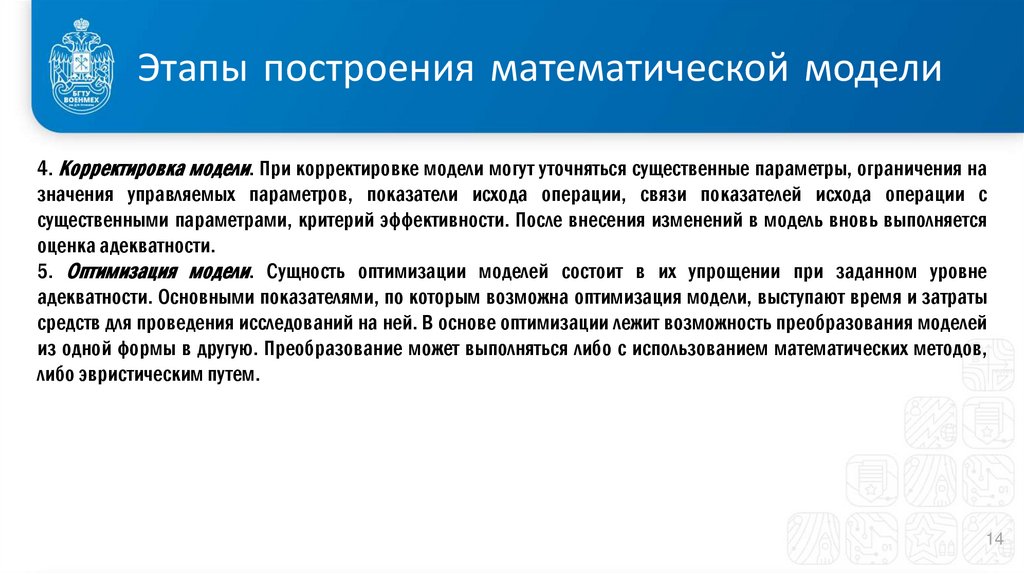 БГТУ ВОЕНМЕХ

Этапы построения математической модели

4. Корректировка модели. При корректировке модели могут уточняться существенные параметры, ограничения на значения управляемых параметров, показатели исхода операции, связи показателей исхода операции с существенными параметрами, критерий эффективности. После внесения изменений в модель вновь выполняется оценка адекватности.
5. Оптимизация модели. Сущность оптимизации моделей состоит в их упрощении при заданном уровне адекватности. Основными показателями, по которым возможна оптимизация модели, выступают время и затраты средств для проведения исследований на ней. В основе оптимизации лежит возможность преобразования моделей из одной формы в другую. Преобразование может выполняться либо с использованием математических методов, либо эвристическим путем.

14